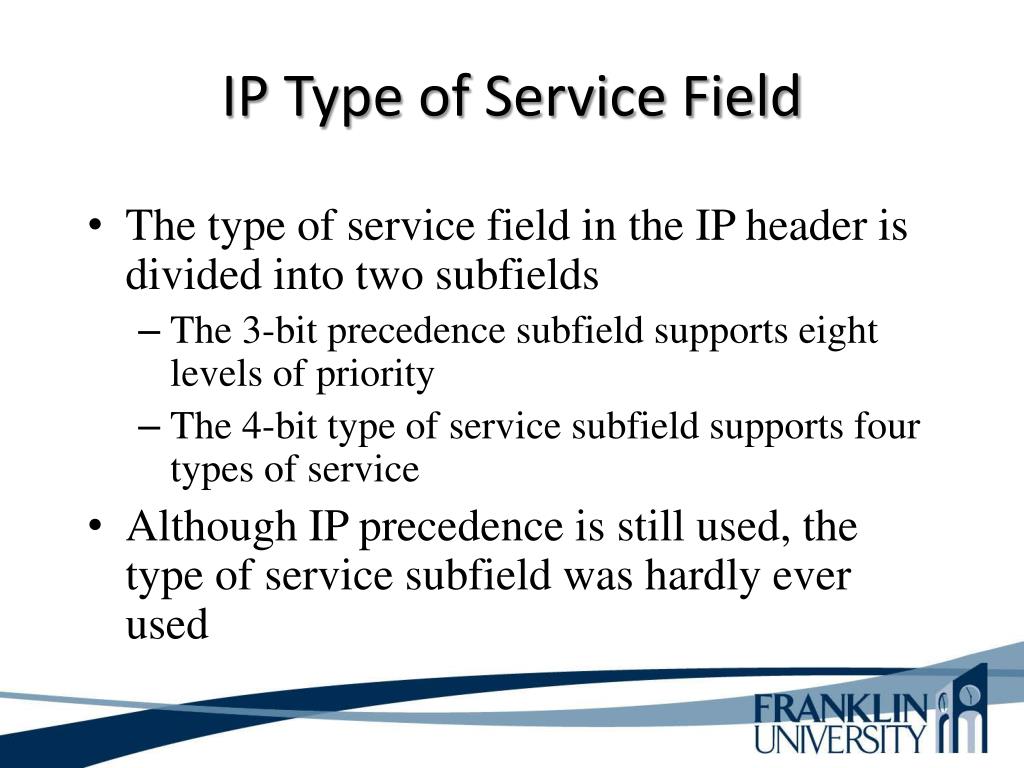 IP Type of Service Field

• The type of service field in the IP header is divided into two subfields
– The 3-bit precedence subfield supports eight levels of priority
– The 4-bit type of service subfield supports four types of service
• Although IP precedence is still used, the type of service subfield was hardly ever used

FRANKLIN UNIVERSITY